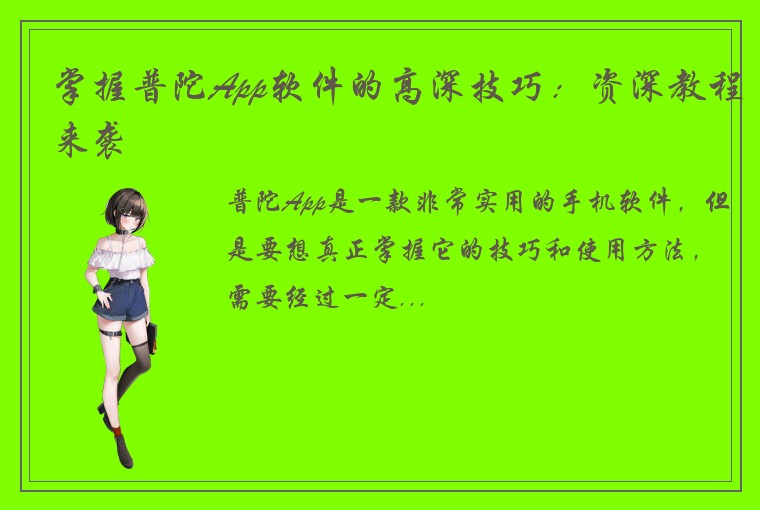 掌握普陀App软件的高深技巧：资深教程来袭

普陀App是一款非常实用的手机软件，但是要想真正掌握它的技巧和使用方法，需要经过一定...